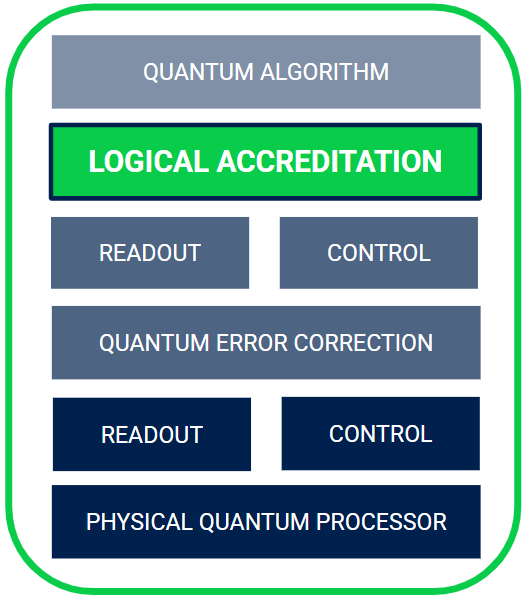 QUANTUM ALGORITHM

LOGICAL ACCREDITATION

READOUT

CONTROL

QUANTUM ERROR CORRECTION

READOUT

CONTROL

PHYSICAL QUANTUM PROCESSOR